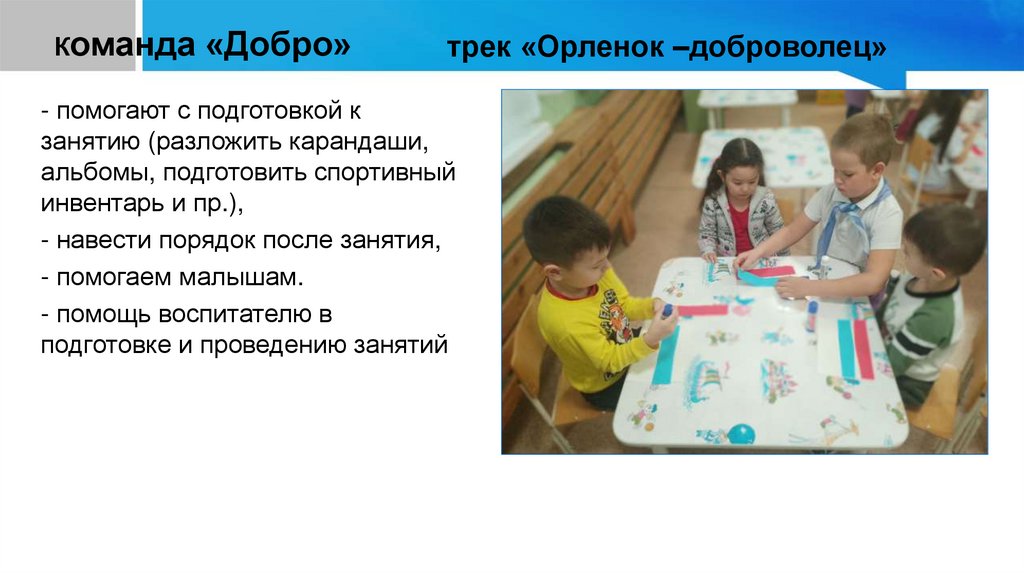 команда «Добро»

трек «Орленок –доброволец»

- помогают с подготовкой к занятию (разложить карандаши, альбомы, подготовить спортивный инвентарь и пр.),

- навести порядок после занятия,

- помогаем малышам.

- помощь воспитателю в подготовке и проведению занятий